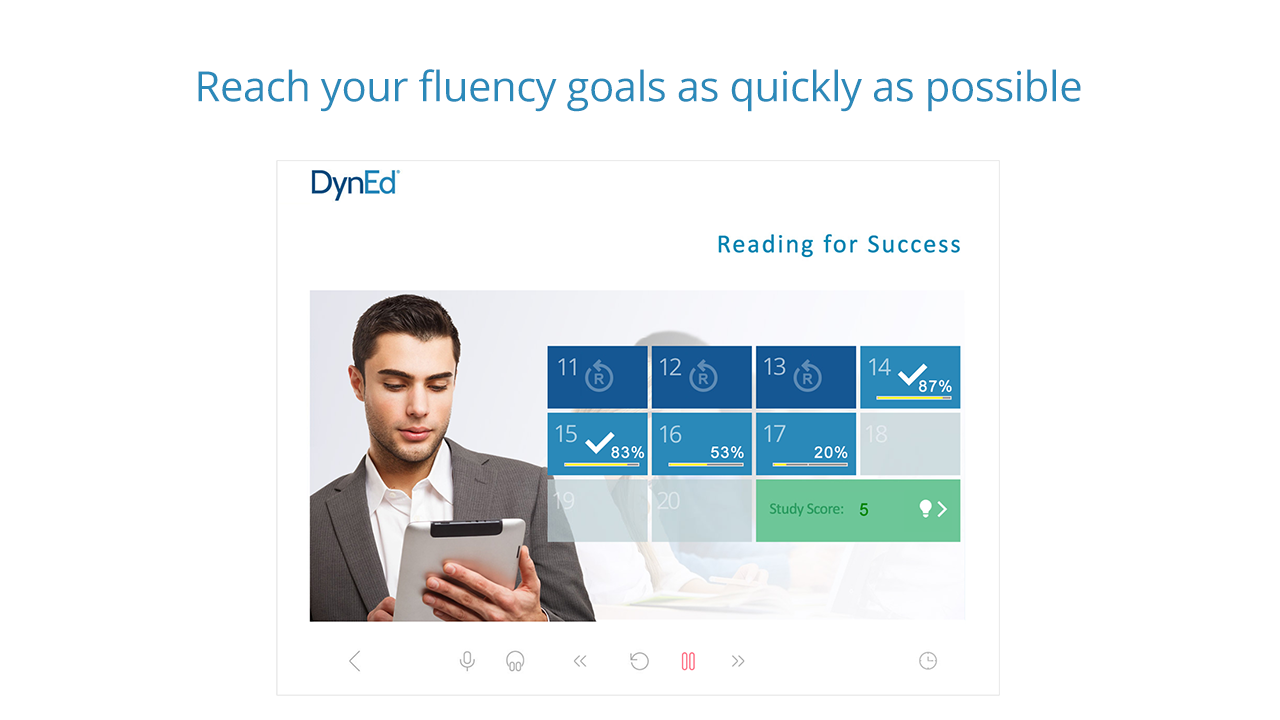 Reach your fluency goals as quickly as possible

DynEd

Reading for Success

11 R
12 R
13 R
14 87%
15 83%
16 53%
17 20%
18
19
20
Study Score: 5